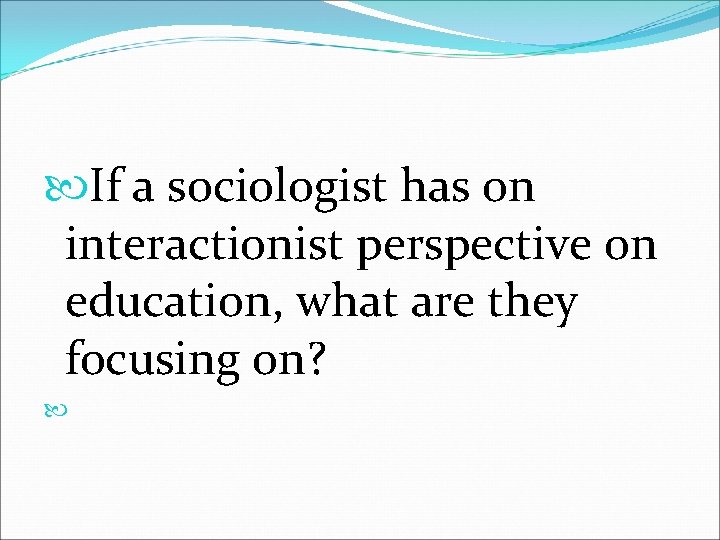 If a sociologist has on interactionist perspective on education, what are they focusing on?